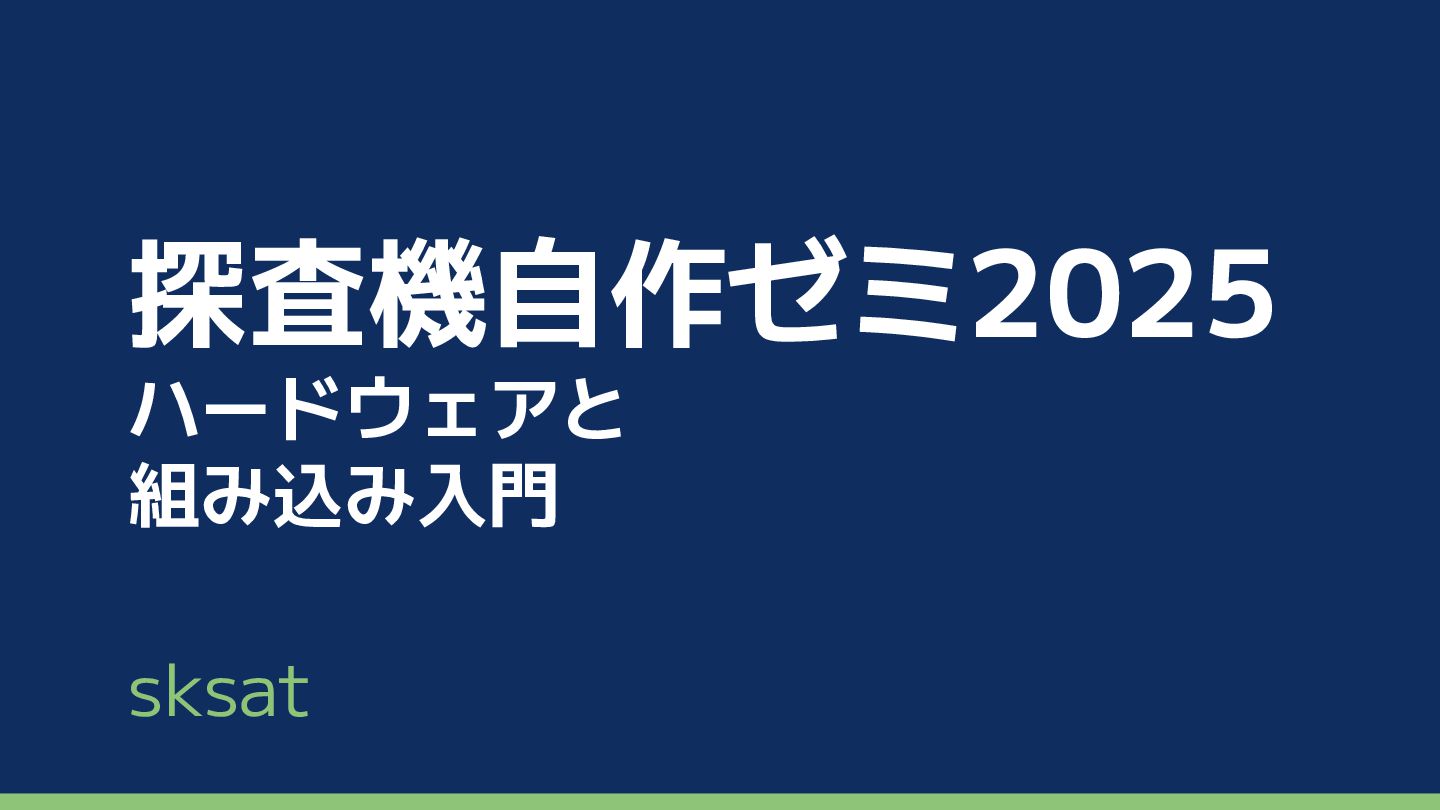 探査機自作ゼミ2025
ハードウェアと
組み込み入門

sksat